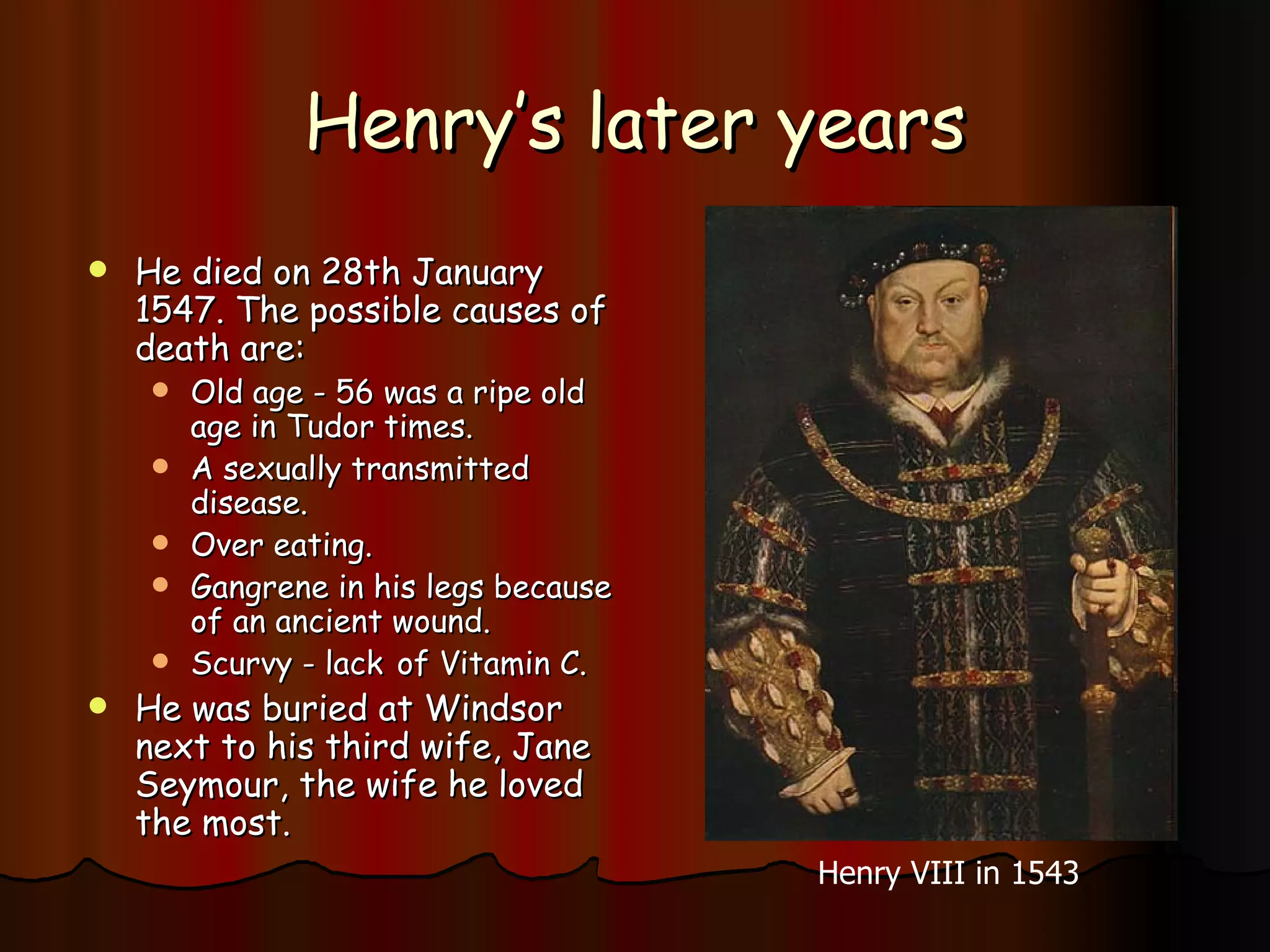 Henry's later years

- He died on 28th January 1547. The possible causes of death are:
  - Old age - 56 was a ripe old age in Tudor times.
  - A sexually transmitted disease.
  - Over eating.
  - Gangrene in his legs because of an ancient wound.
  - Scurvy - lack of Vitamin C.
- He was buried at Windsor next to his third wife, Jane Seymour, the wife he loved the most.

Henry VIII in 1543